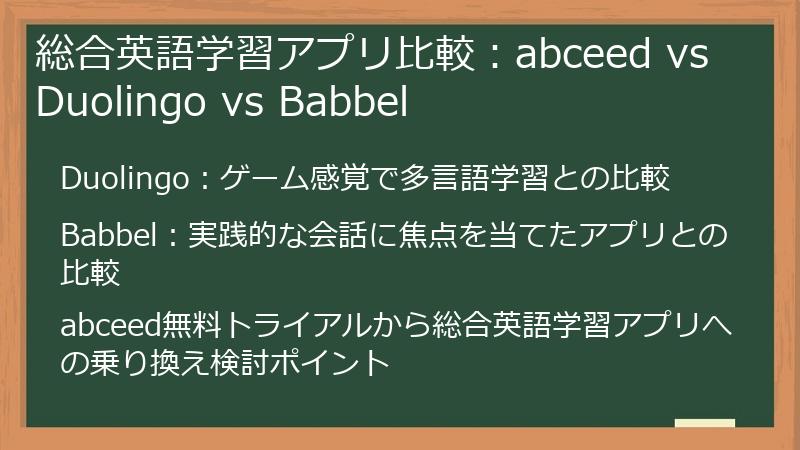 総合英語学習アプリ比較：abceed vs Duolingo vs Babbel

Duolingo：ゲーム感覚で多言語学習との比較

Babbel：実践的な会話に焦点を当てたアプリとの比較

abceed無料トライアルから総合英語学習アプリへの乗り換え検討ポイント